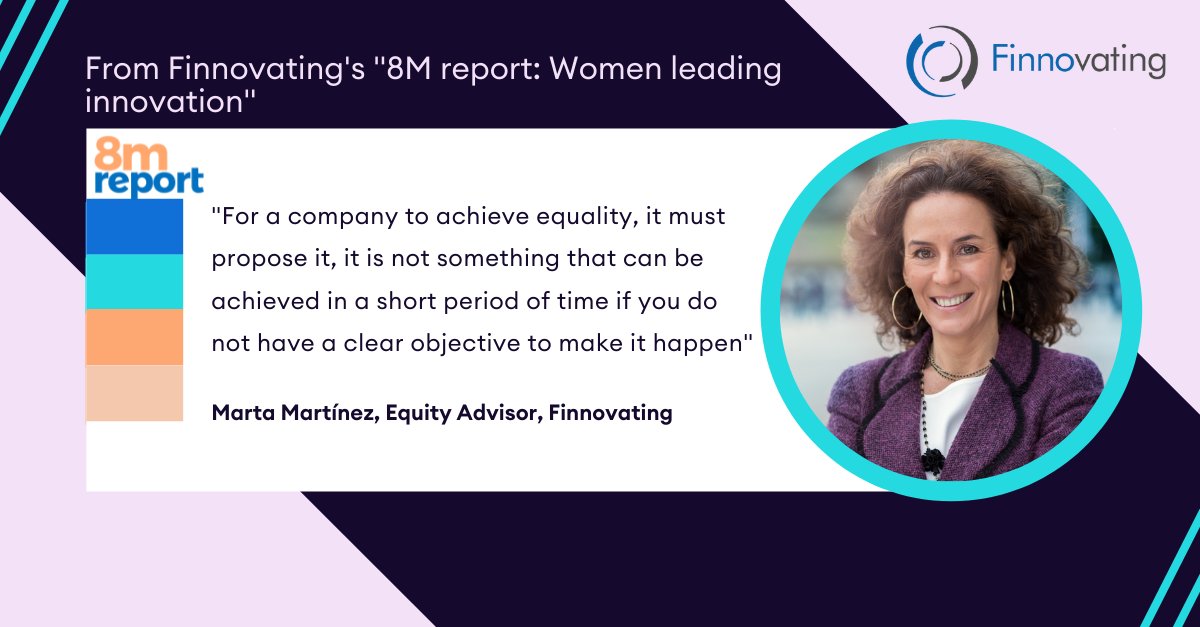 From Finnovating's "8M report: Women leading innovation"

Finnovating

8m report

"For a company to achieve equality, it must propose it, it is not something that can be achieved in a short period of time if you do not have a clear objective to make it happen"

Marta Martínez, Equity Advisor, Finnovating